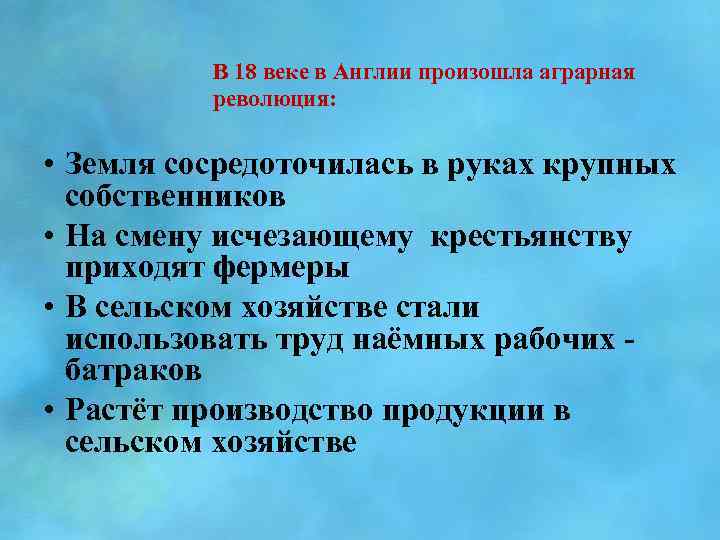 В 18 веке в Англии произошла аграрная революция:

• Земля сосредоточилась в руках крупных собственников
• На смену исчезающему  крестьянству приходят фермеры
• В сельском хозяйстве стали использовать труд наёмных рабочих - батраков
• Растёт производство продукции в сельском хозяйстве